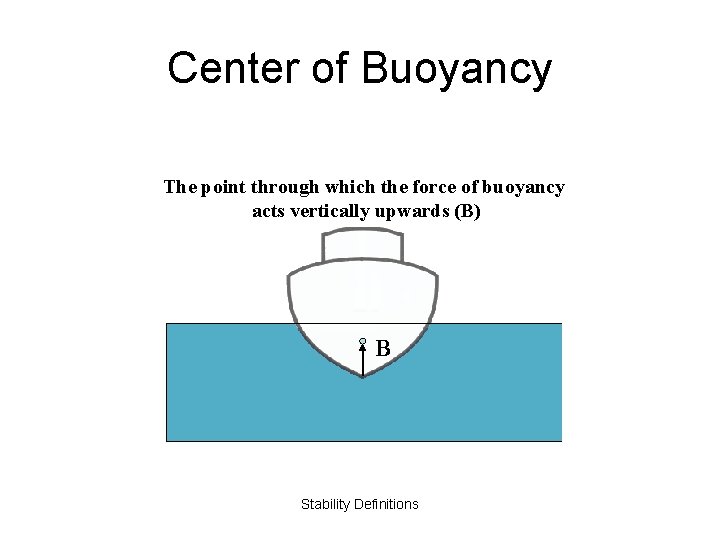 Center of Buoyancy

The point through which the force of buoyancy acts vertically upwards (B)

B

Stability Definitions